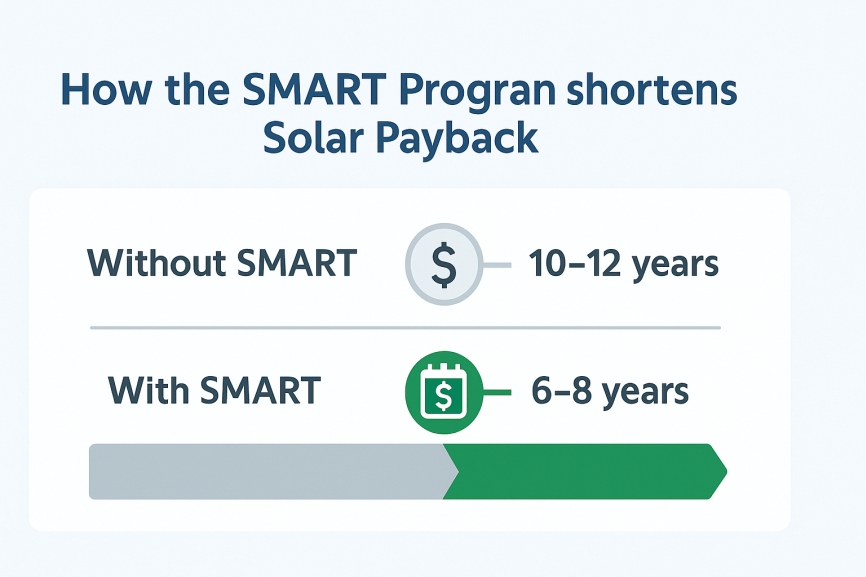 How the SMART Progran shortens Solar Payback

Without SMART $ 10–12 years

With SMART $ 6–8 years